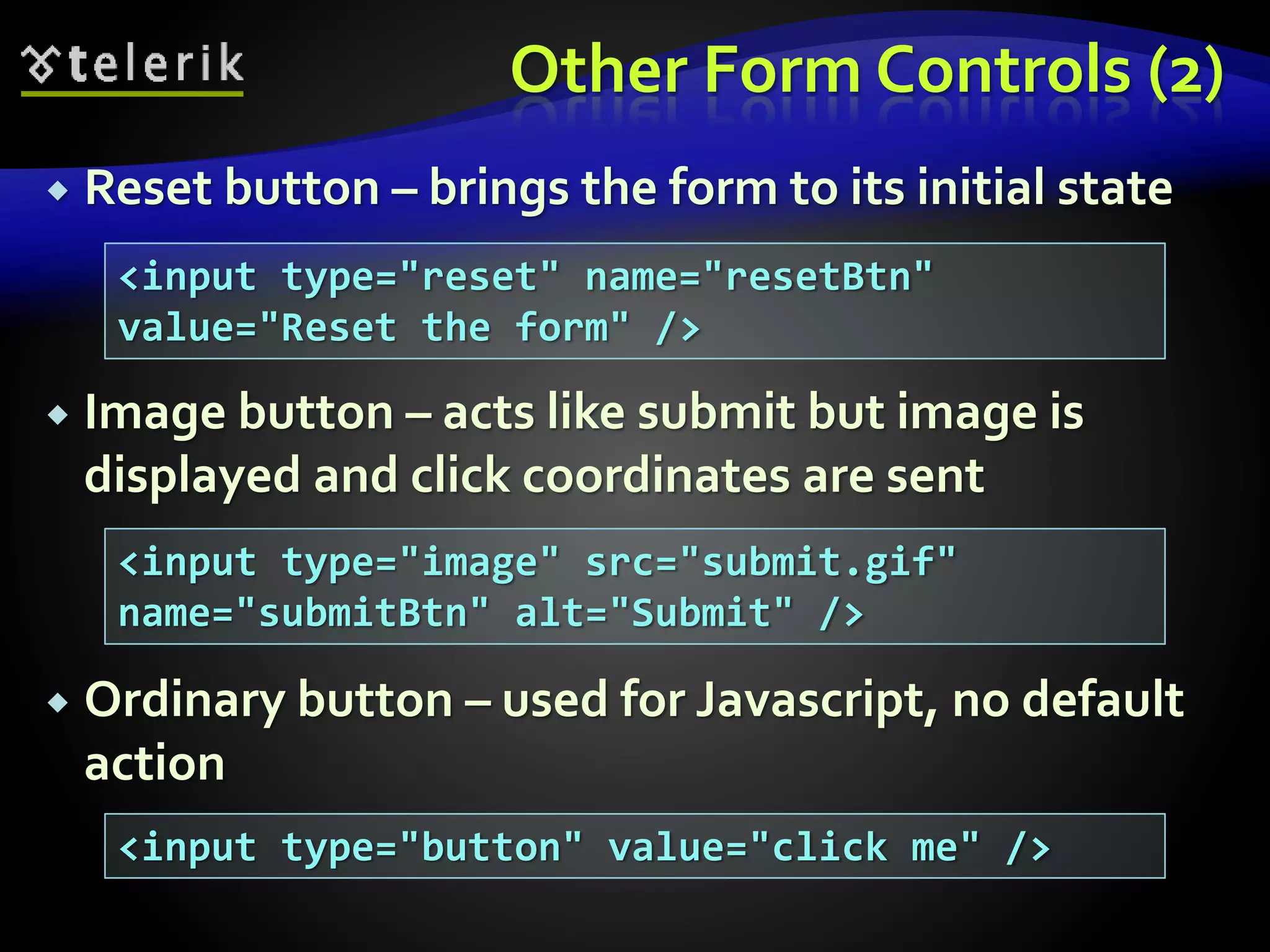 telerik

Other Form Controls (2)

Reset button – brings the form to its initial state

<input type="reset" name="resetBtn" value="Reset the form" />

Image button – acts like submit but image is displayed and click coordinates are sent

<input type="image" src="submit.gif" name="submitBtn" alt="Submit" />

Ordinary button – used for Javascript, no default action

<input type="button" value="click me" />